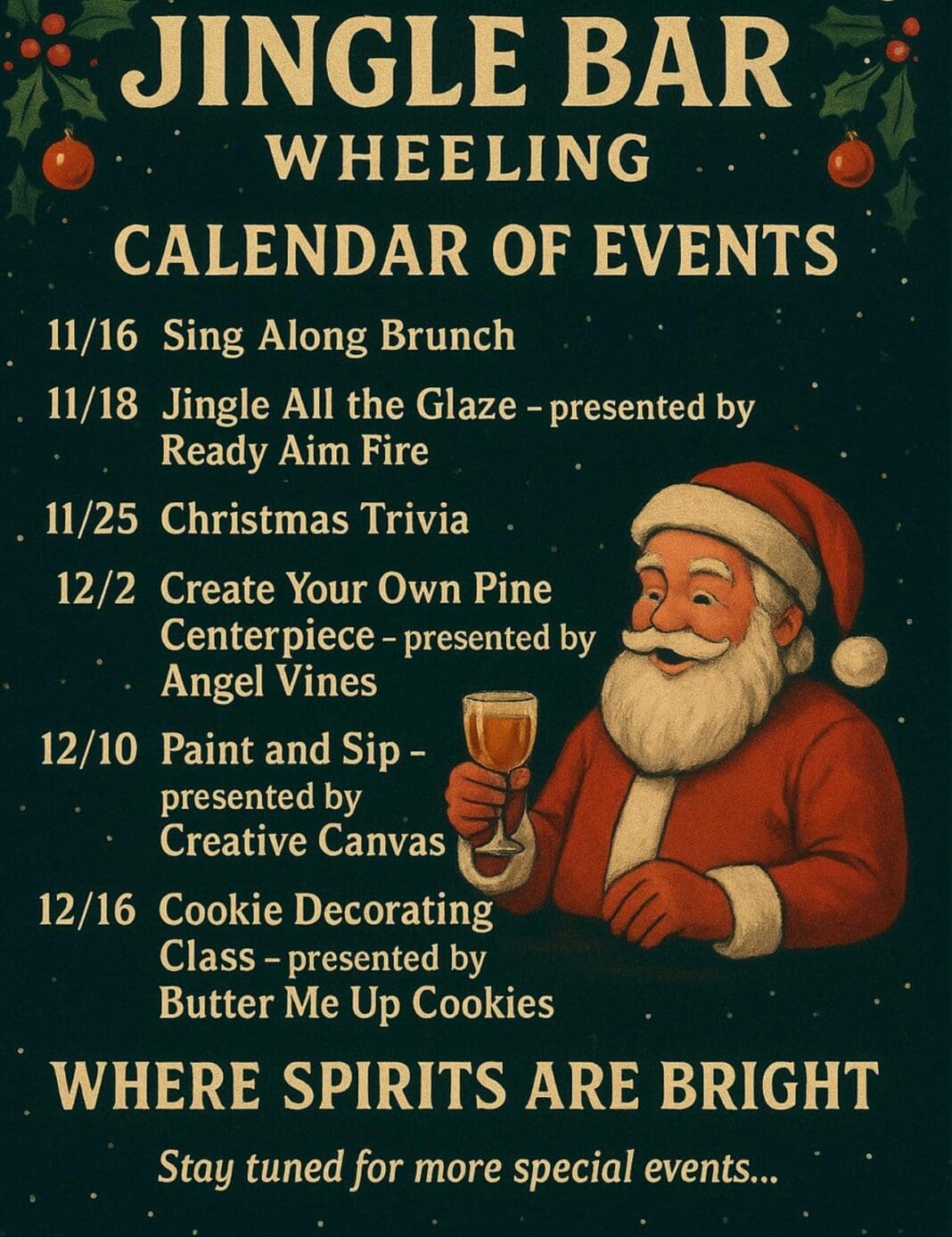 JINGLE BAR
WHEELING
CALENDAR OF EVENTS

11/16 Sing Along Brunch

11/18 Jingle All the Glaze – presented by Ready Aim Fire

11/25 Christmas Trivia

12/2 Create Your Own Pine Centerpiece – presented by Angel Vines

12/10 Paint and Sip – presented by Creative Canvas

12/16 Cookie Decorating Class – presented by Butter Me Up Cookies

WHERE SPIRITS ARE BRIGHT

Stay tuned for more special events...